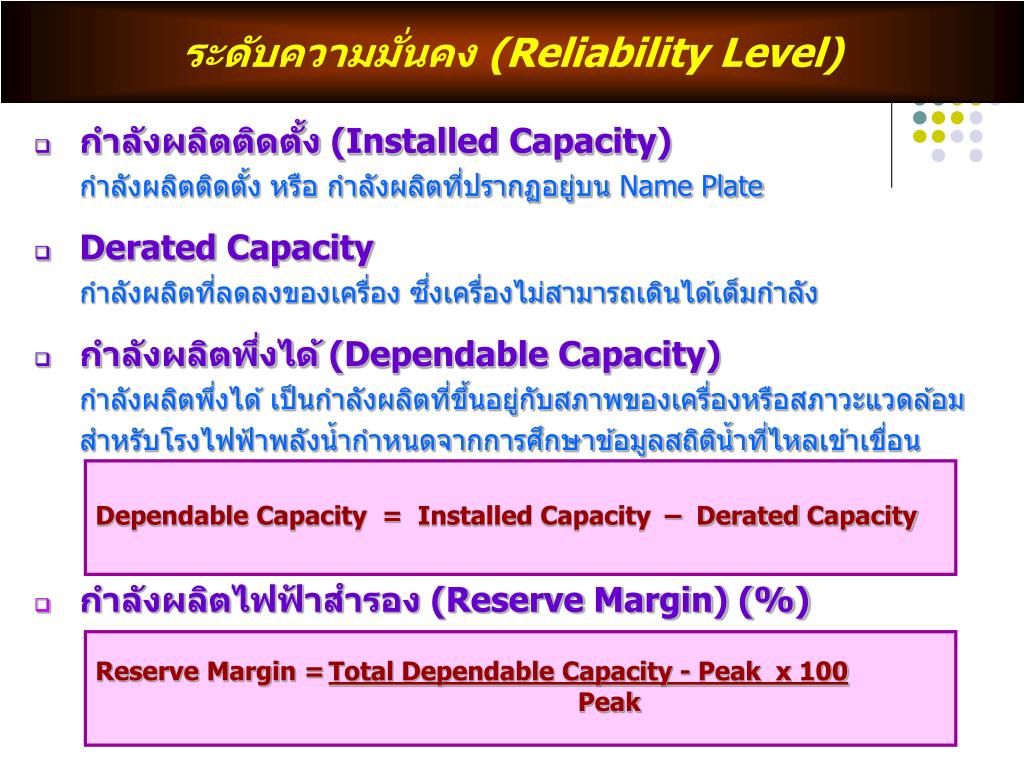 ระดับความมั่นคง (Reliability Level)

กำลังผลิตติดตั้ง (Installed Capacity)
กำลังผลิตติดตั้ง หรือ กำลังผลิตที่ปรากฏอยู่บน Name Plate

Derated Capacity
กำลังผลิตที่ลดลงของเครื่อง ซึ่งเครื่องไม่สามารถเดินได้เต็มกำลัง

กำลังผลิตพึ่งได้ (Dependable Capacity)
กำลังผลิตพึ่งได้ เป็นกำลังผลิตที่ขึ้นอยู่กับสภาพของเครื่องหรือสภาวะแวดล้อม สำหรับโรงไฟฟ้าพลังน้ำกำหนดจากการศึกษาข้อมูลสถิติน้ำที่ไหลเข้าเขื่อน

Dependable Capacity = Installed Capacity – Derated Capacity

กำลังผลิตไฟฟ้าสำรอง (Reserve Margin) (%)

Reserve Margin = Total Dependable Capacity - Peak x 100
Peak